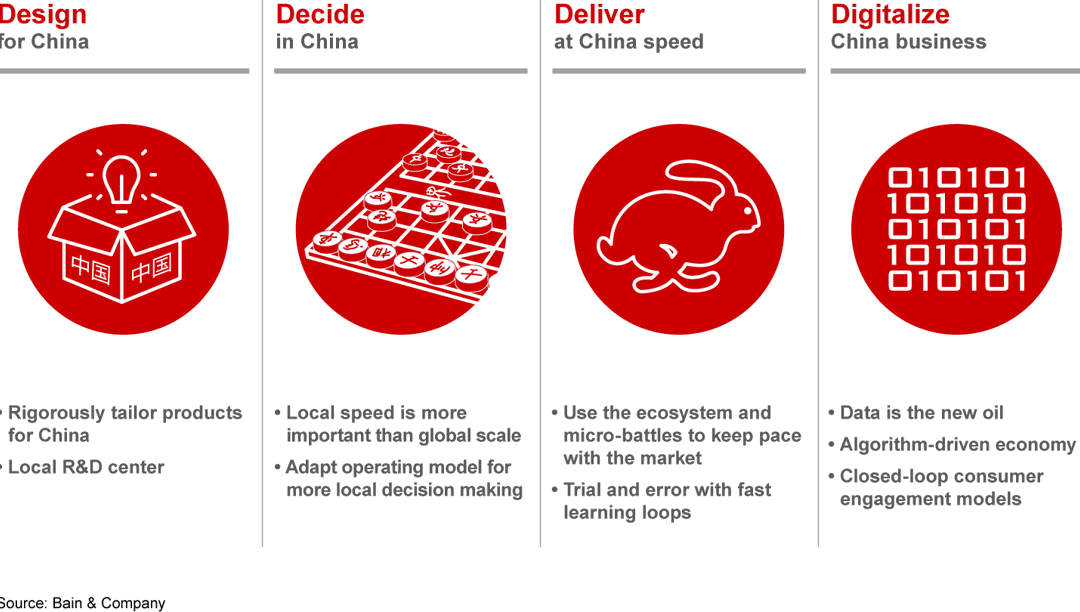 Design
for China

中国 中国

• Rigorously tailor products for China
• Local R&D center

Decide
in China

• Local speed is more important than global scale
• Adapt operating model for more local decision making

Deliver
at China speed

• Use the ecosystem and micro-battles to keep pace with the market
• Trial and error with fast learning loops

Digitalize
China business

010101
101010
010101
101010
010101

• Data is the new oil
• Algorithm-driven economy
• Closed-loop consumer engagement models

Source: Bain & Company